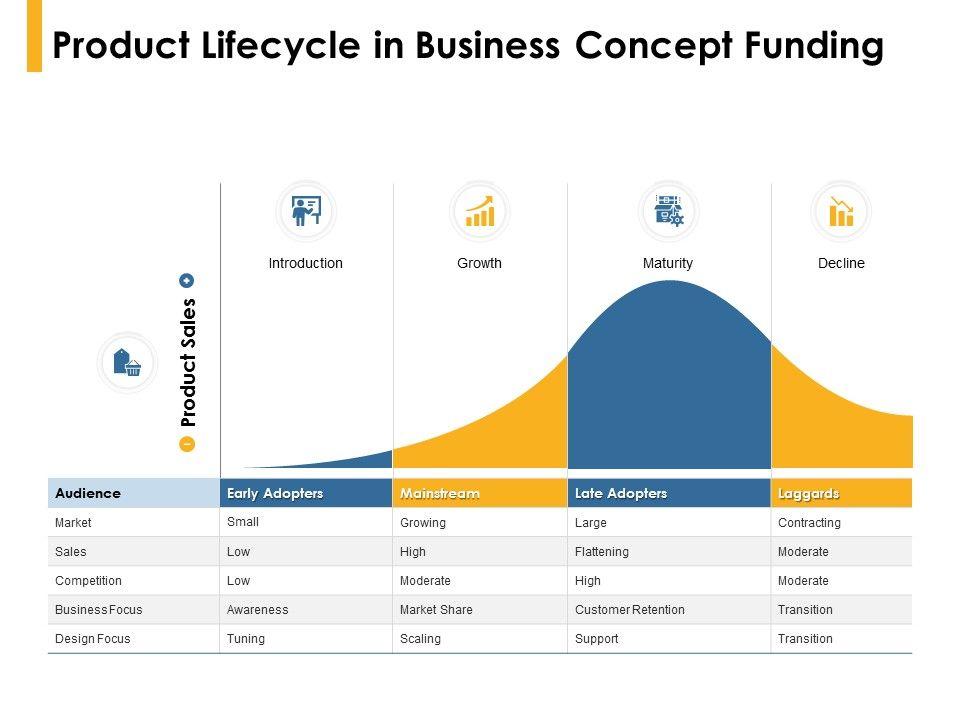 Product Lifecycle in Business Concept Funding

Introduction

Growth

Maturity

Decline

Product Sales

| Audience | Early Adopters | Mainstream | Late Adopters | Laggards |
|---|---|---|---|---|
| Market | Small | Growing | Large | Contracting |
| Sales | Low | High | Flattening | Moderate |
| Competition | Low | Moderate | High | Moderate |
| Business Focus | Awareness | Market Share | Customer Retention | Transition |
| Design Focus | Tuning | Scaling | Support | Transition |